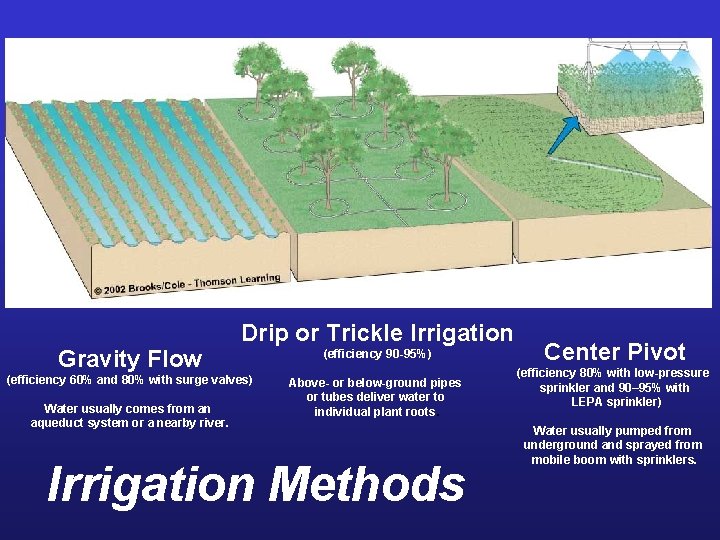 © 2002 Brooks/Cole - Thomson Learning

Gravity Flow
(efficiency 60% and 80% with surge valves)

Water usually comes from an aqueduct system or a nearby river.

Drip or Trickle Irrigation
(efficiency 90-95%)

Above- or below-ground pipes or tubes deliver water to individual plant roots.

Center Pivot
(efficiency 80% with low-pressure sprinkler and 90–95% with LEPA sprinkler)

Water usually pumped from underground and sprayed from mobile boom with sprinklers.

Irrigation Methods